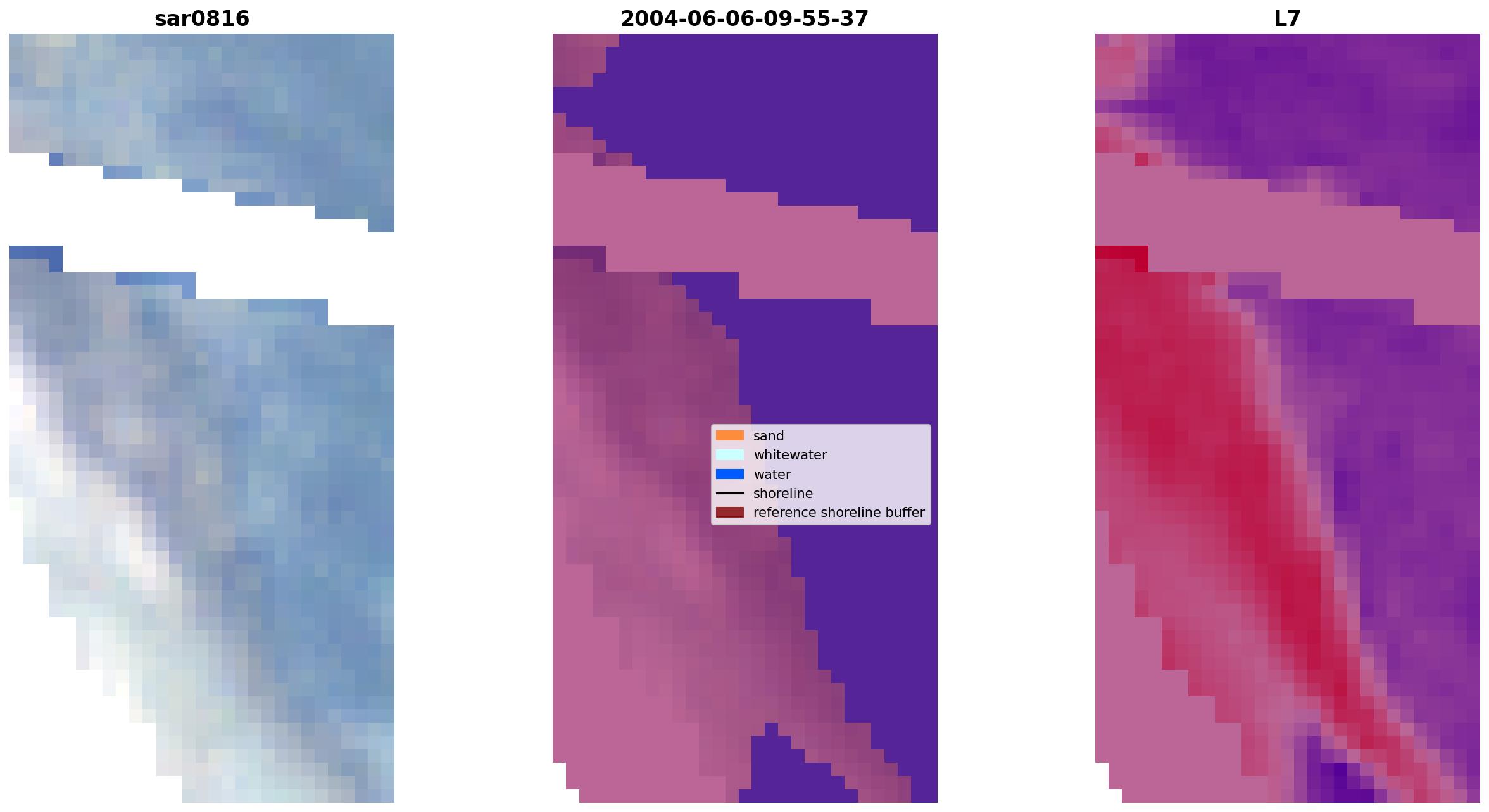 sar0816

2004-06-06-09-55-37

sand
whitewater
water
shoreline
reference shoreline buffer

L7